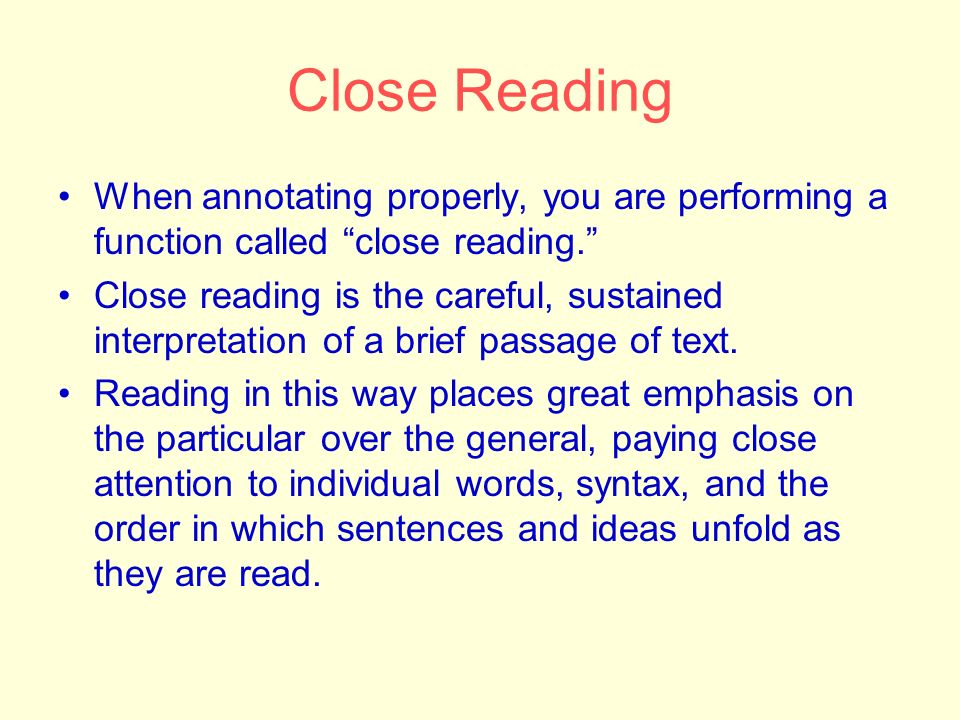 Close Reading

• When annotating properly, you are performing a function called “close reading.”

• Close reading is the careful, sustained interpretation of a brief passage of text.

• Reading in this way places great emphasis on the particular over the general, paying close attention to individual words, syntax, and the order in which sentences and ideas unfold as they are read.